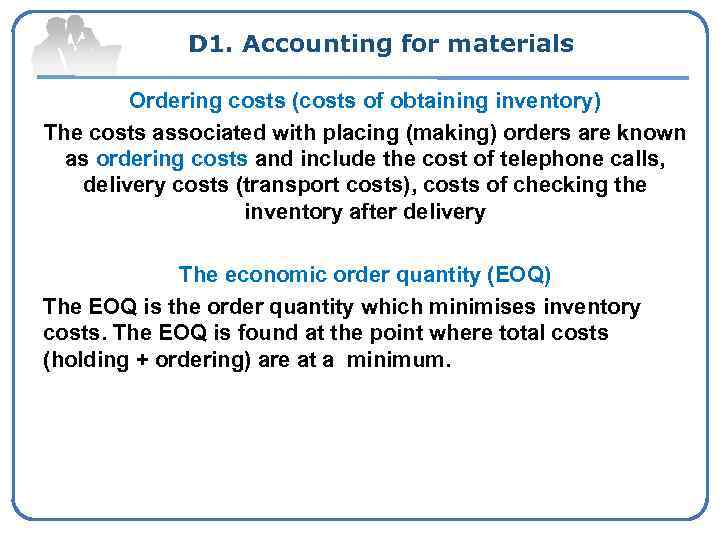 D1. Accounting for materials

Ordering costs (costs of obtaining inventory)

The costs associated with placing (making) orders are known as ordering costs and include the cost of telephone calls, delivery costs (transport costs), costs of checking the inventory after delivery

The economic order quantity (EOQ)

The EOQ is the order quantity which minimises inventory costs. The EOQ is found at the point where total costs (holding + ordering) are at a minimum.